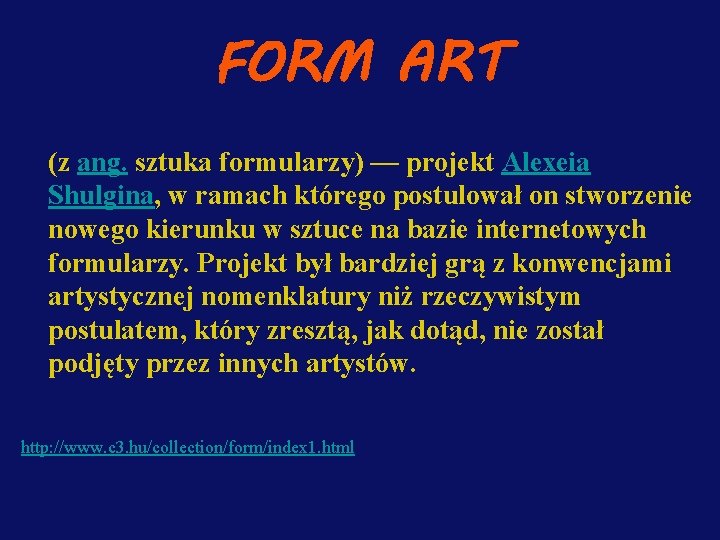 FORM ART

(z ang. sztuka formularzy) — projekt Alexeia Shulgina, w ramach którego postulował on stworzenie nowego kierunku w sztuce na bazie internetowych formularzy. Projekt był bardziej grą z konwencjami artystycznej nomenklatury niż rzeczywistym postulatem, który zresztą, jak dotąd, nie został podjęty przez innych artystów.

http://www.c3.hu/collection/form/index1.html